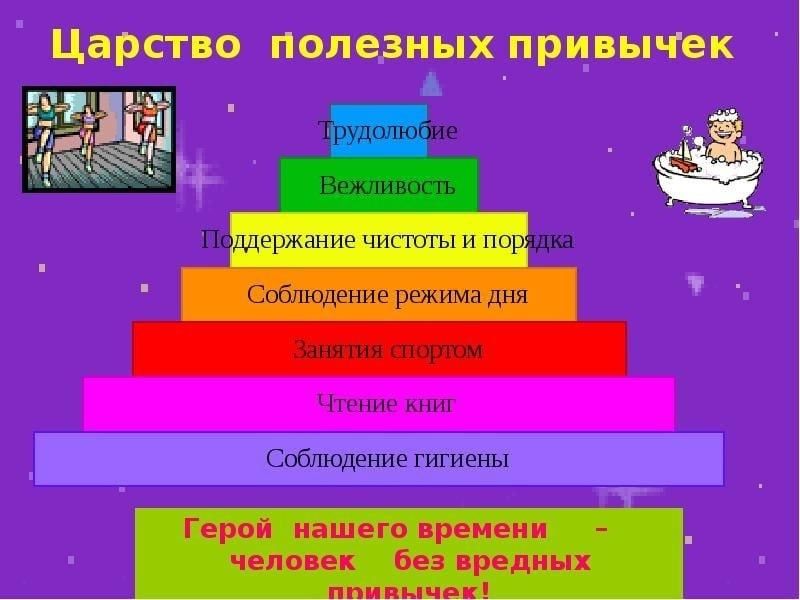 Царство полезных привычек

Трудолюбие

Вежливость

Поддержание чистоты и порядка

Соблюдение режима дня

Занятия спортом

Чтение книг

Соблюдение гигиены

Герой нашего времени – человек без вредных привычек!